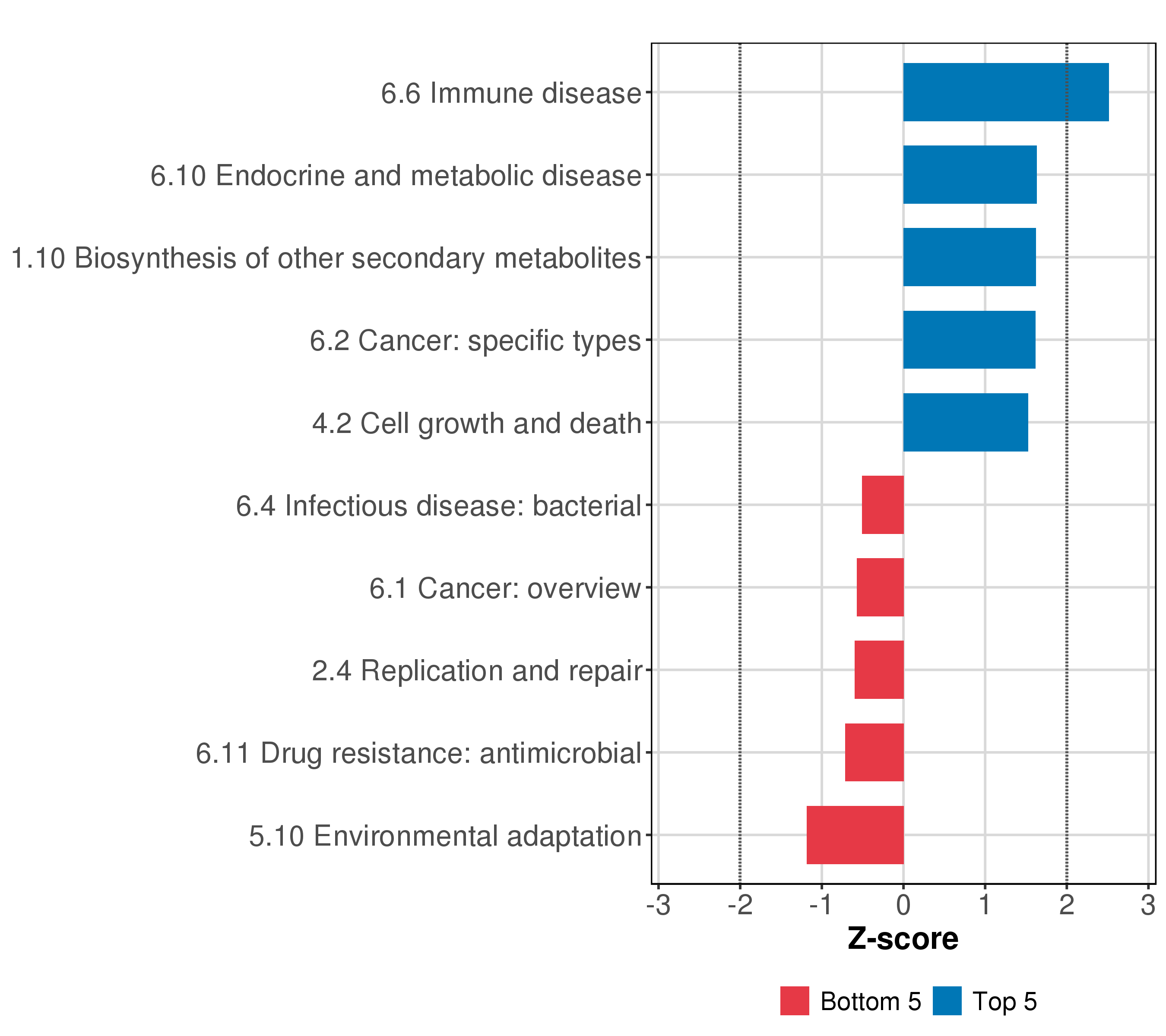 6.6 Immune disease
6.10 Endocrine and metabolic disease
1.10 Biosynthesis of other secondary metabolites
6.2 Cancer: specific types
4.2 Cell growth and death
6.4 Infectious disease: bacterial
6.1 Cancer: overview
2.4 Replication and repair
6.11 Drug resistance: antimicrobial
5.10 Environmental adaptation

-3 -2 -1 0 1 2 3
Z-score

Bottom 5 Top 5